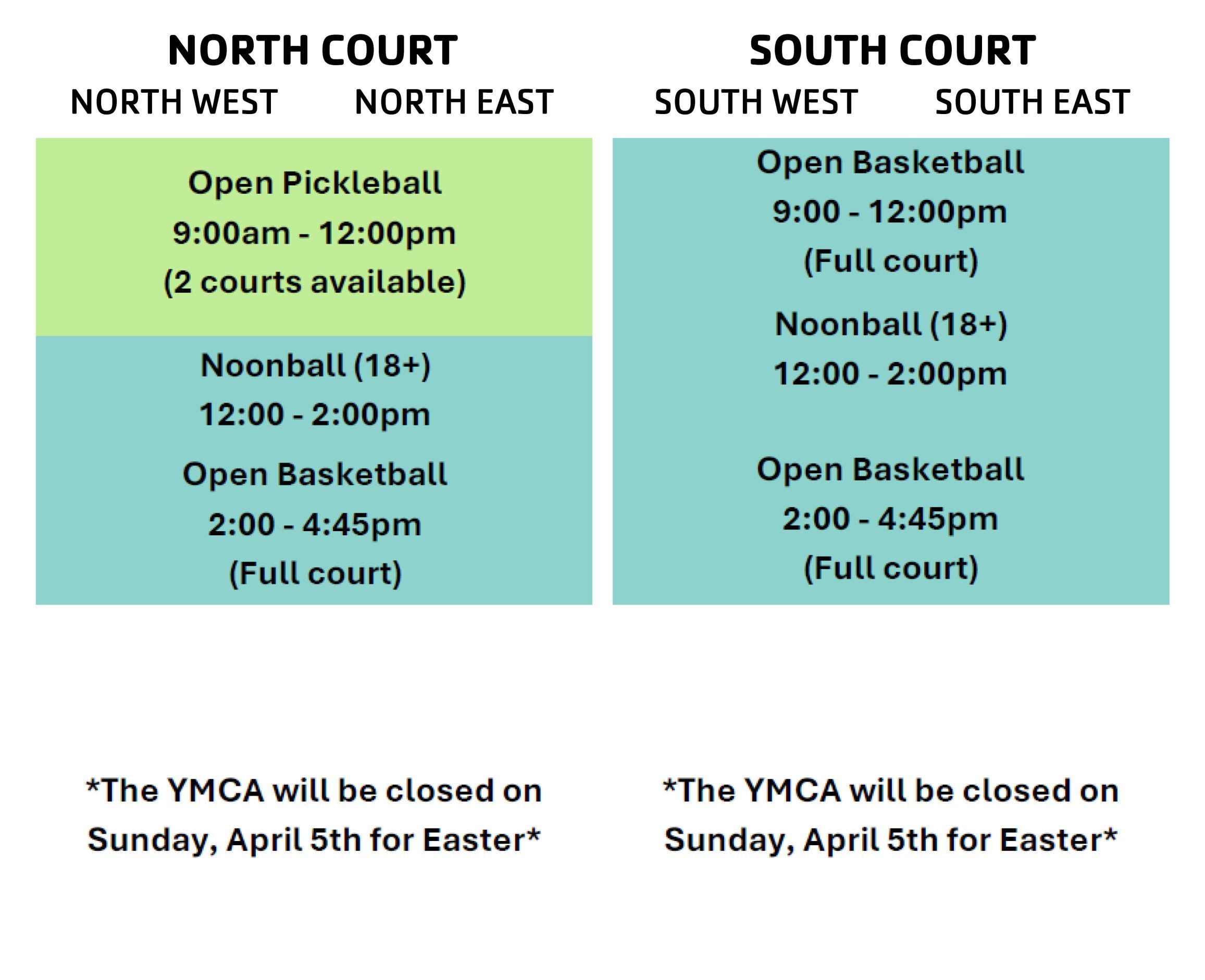 NORTH COURT

NORTH WEST NORTH EAST

Open Pickleball
9:00am - 12:00pm
(2 courts available)

Noonball (18+)
12:00 - 2:00pm

Open Basketball
2:00 - 4:45pm
(Full court)

*The YMCA will be closed on Sunday, April 5th for Easter*

SOUTH COURT

SOUTH WEST SOUTH EAST

Open Basketball
9:00 - 12:00pm
(Full court)

Noonball (18+)
12:00 - 2:00pm

Open Basketball
2:00 - 4:45pm
(Full court)

*The YMCA will be closed on Sunday, April 5th for Easter*